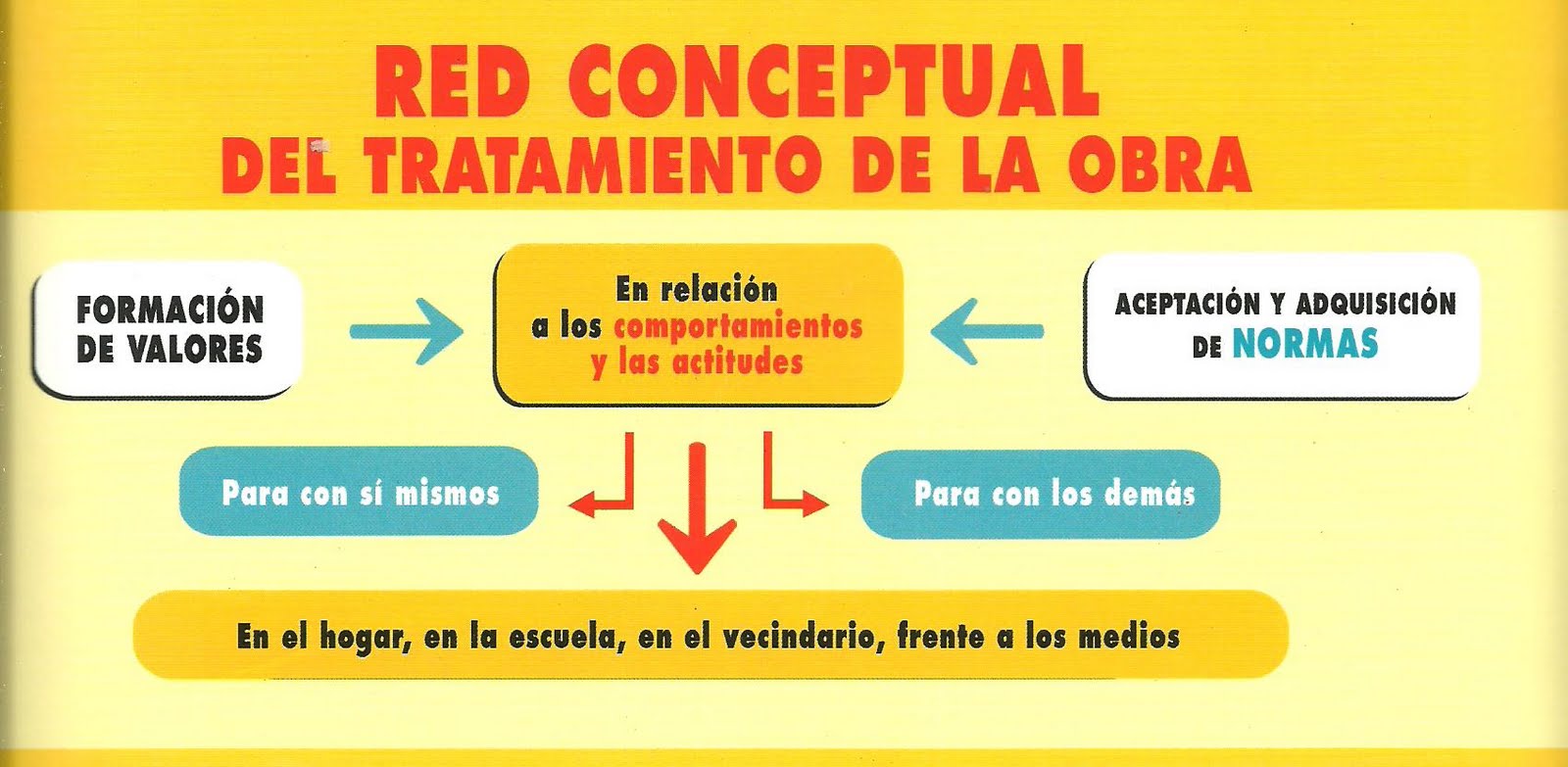 RED CONCEPTUAL
DEL TRATAMIENTO DE LA OBRA

FORMACIÓN DE VALORES

En relación a los comportamientos y las actitudes

ACEPTACIÓN Y ADQUISICIÓN DE NORMAS

Para con sí mismos

Para con los demás

En el hogar, en la escuela, en el vecindario, frente a los medios